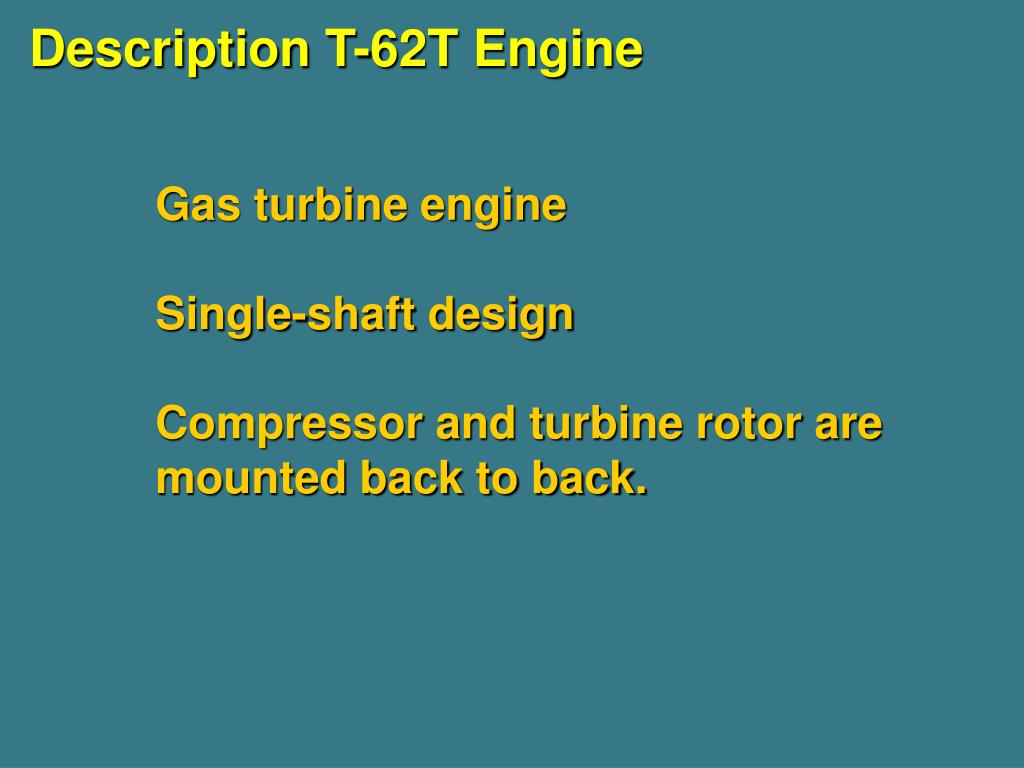 Description T-62T Engine

Gas turbine engine

Single-shaft design

Compressor and turbine rotor are mounted back to back.